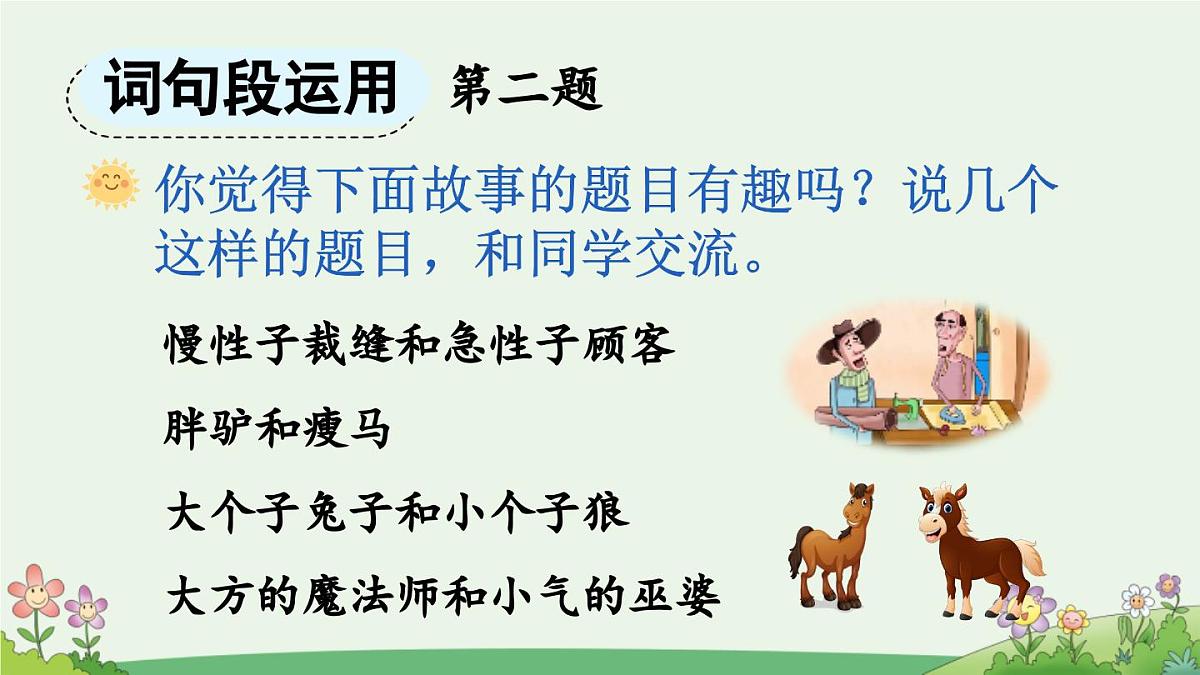 词句段运用 第二题

你觉得下面故事的题目有趣吗？说几个这样的题目，和同学交流。

慢性子裁缝和急性子顾客

胖驴和瘦马

大个子兔子和小个子狼

大方的魔法师和小气的巫婆